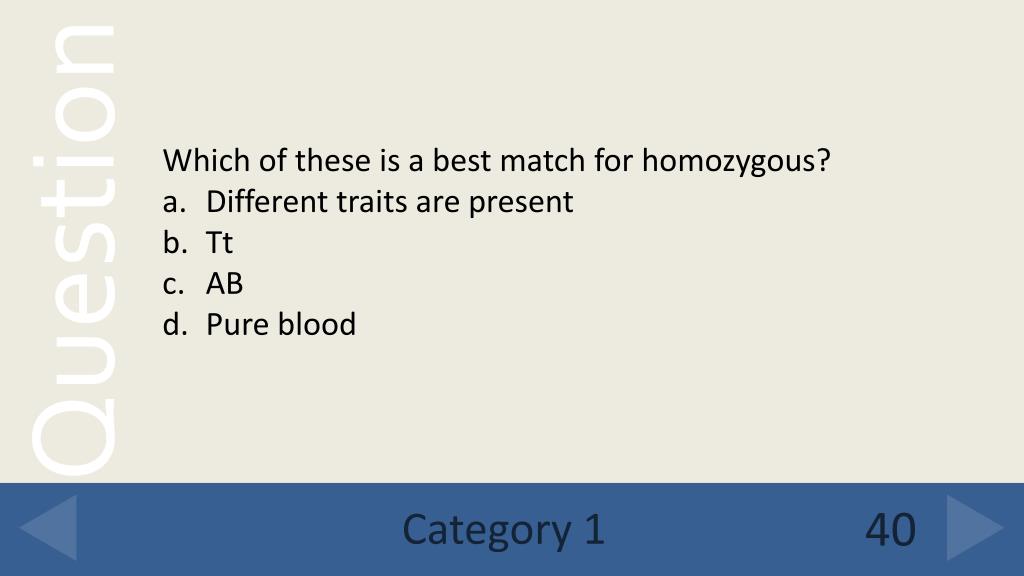 Question

Which of these is a best match for homozygous?
a. Different traits are present
b. Tt
c. AB
d. Pure blood

Category 1

40